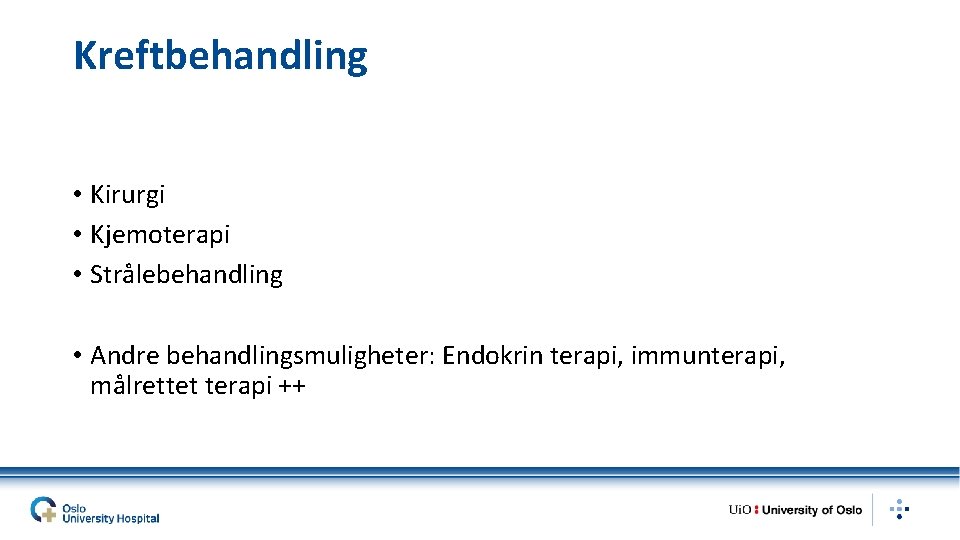 Kreftbehandling

• Kirurgi
• Kjemoterapi
• Strålebehandling

• Andre behandlingsmuligheter: Endokrin terapi, immunterapi, målrettet terapi ++

Oslo University Hospital

UiO : University of Oslo